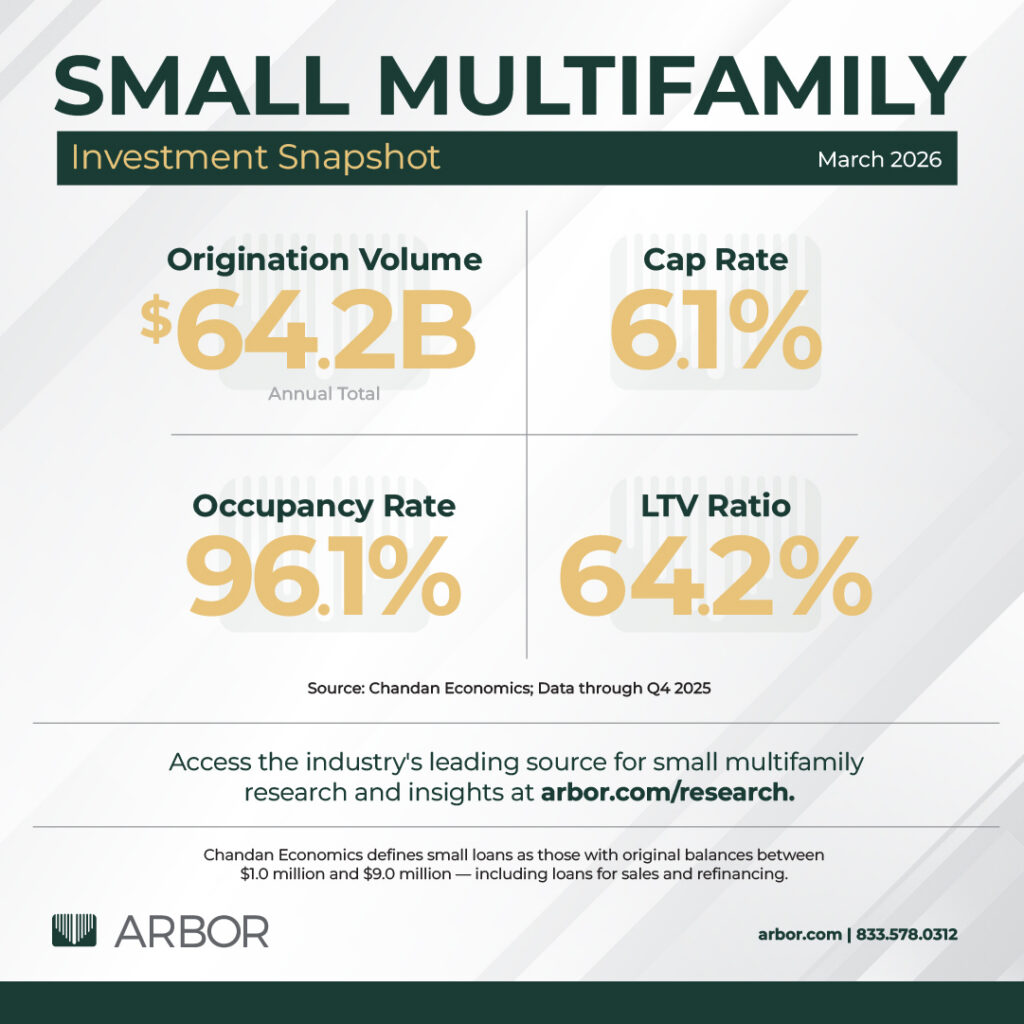 SMALL MULTIFAMILY

Investment Snapshot

March 2026

Origination Volume
$64.2B
Annual Total

Cap Rate
6.1%

Occupancy Rate
96.1%

LTV Ratio
64.2%

Source: Chandan Economics; Data through Q4 2025

Access the industry's leading source for small multifamily research and insights at arbor.com/research.

Chandan Economics defines small loans as those with original balances between $1.0 million and $9.0 million — including loans for sales and refinancing.

ARBOR

arbor.com | 833.578.0312